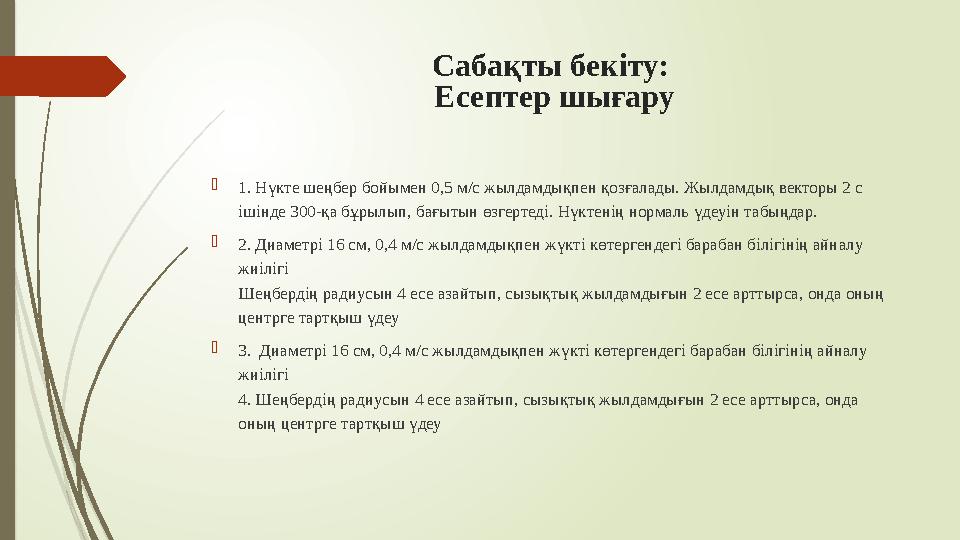 Сабақты бекіту:
Есептер шығару

1. Нүкте шеңбер бойымен 0,5 м/с жылдамдықпен қозғалады. Жылдамдық векторы 2 с ішінде 300-қа бұрылып, бағытын өзгертеді. Нүктенің нормаль үдеуін табыңдар.

2. Диаметрі 16 см, 0,4 м/с жылдамдықпен жүкті көтергендегі барабан білігінің айналу жиілігі
Шеңбердің радиусын 4 есе азайтып, сызықтық жылдамдығын 2 есе арттырса, онда оның центрге тартқыш үдеу

3. Диаметрі 16 см, 0,4 м/с жылдамдықпен жүкті көтергендегі барабан білігінің айналу жиілігі
4. Шеңбердің радиусын 4 есе азайтып, сызықтық жылдамдығын 2 есе арттырса, онда оның центрге тартқыш үдеу